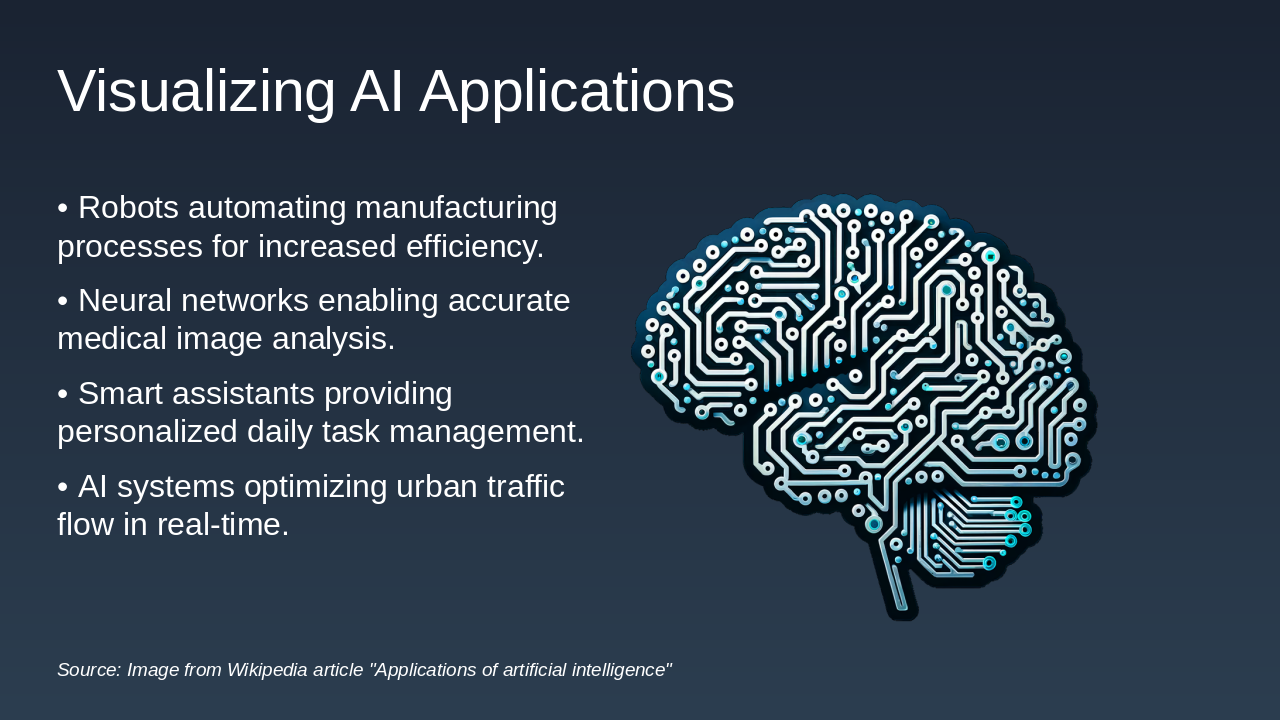 Visualizing AI Applications

• Robots automating manufacturing processes for increased efficiency.

• Neural networks enabling accurate medical image analysis.

• Smart assistants providing personalized daily task management.

• AI systems optimizing urban traffic flow in real-time.

Source: Image from Wikipedia article "Applications of artificial intelligence"